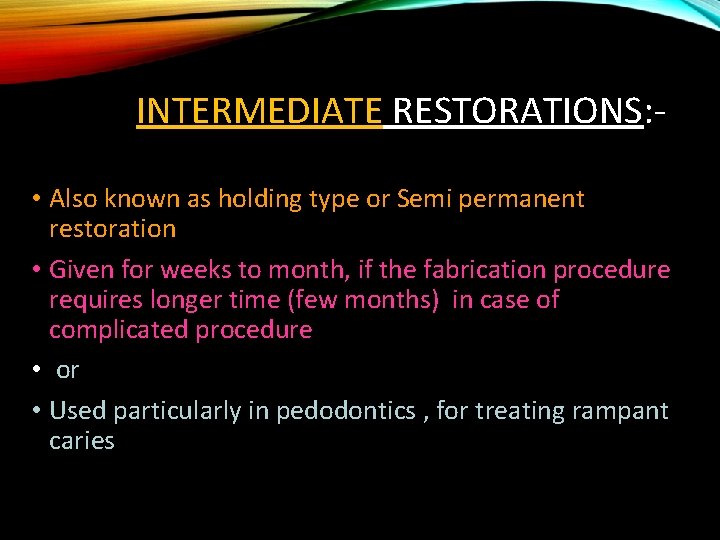 INTERMEDIATE RESTORATIONS:-

• Also known as holding type or Semi permanent restoration

• Given for weeks to month, if the fabrication procedure requires longer time (few months) in case of complicated procedure

• or

• Used particularly in pedodontics , for treating rampant caries